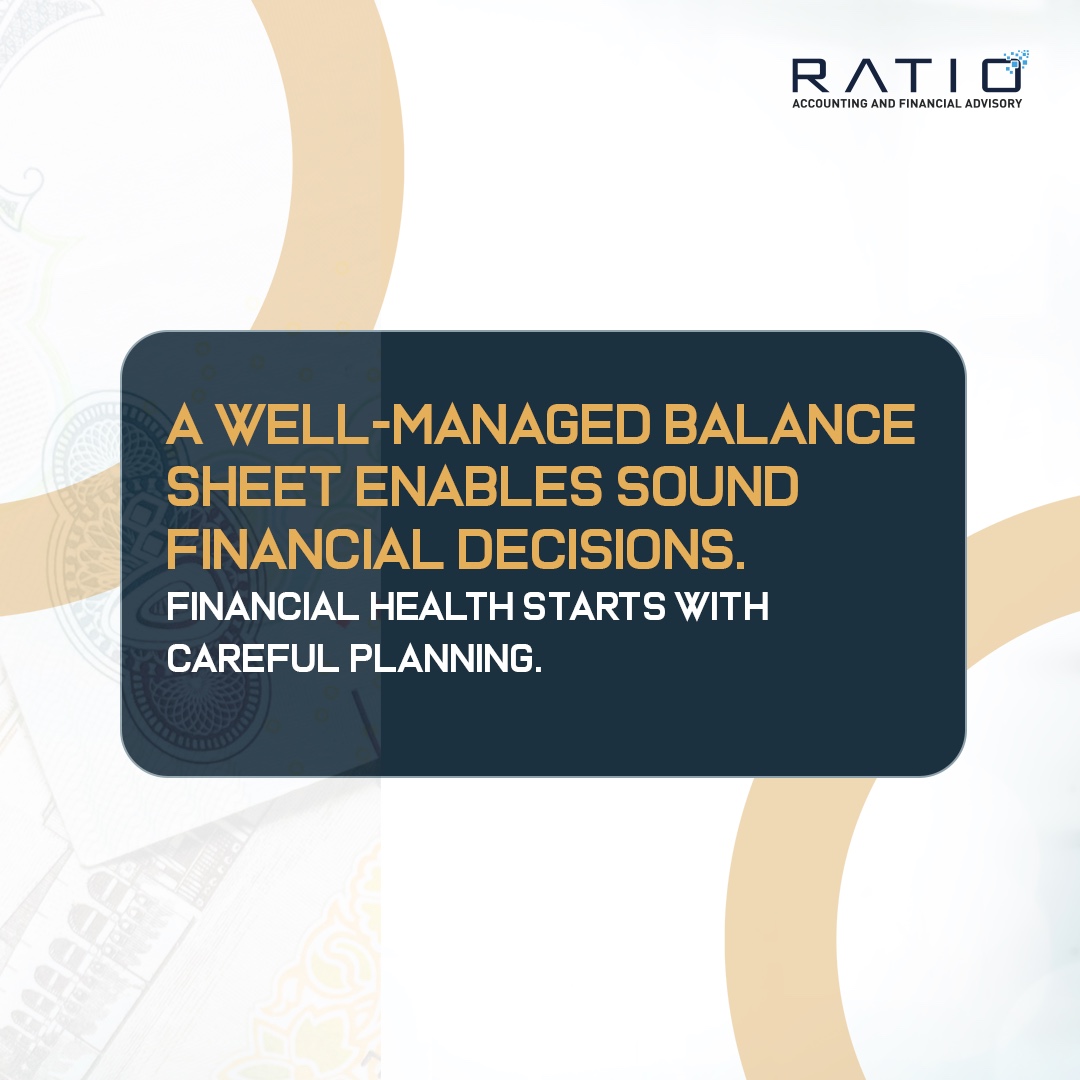 RATIO
ACCOUNTING AND FINANCIAL ADVISORY

A WELL-MANAGED BALANCE SHEET ENABLES SOUND FINANCIAL DECISIONS.
FINANCIAL HEALTH STARTS WITH CAREFUL PLANNING.